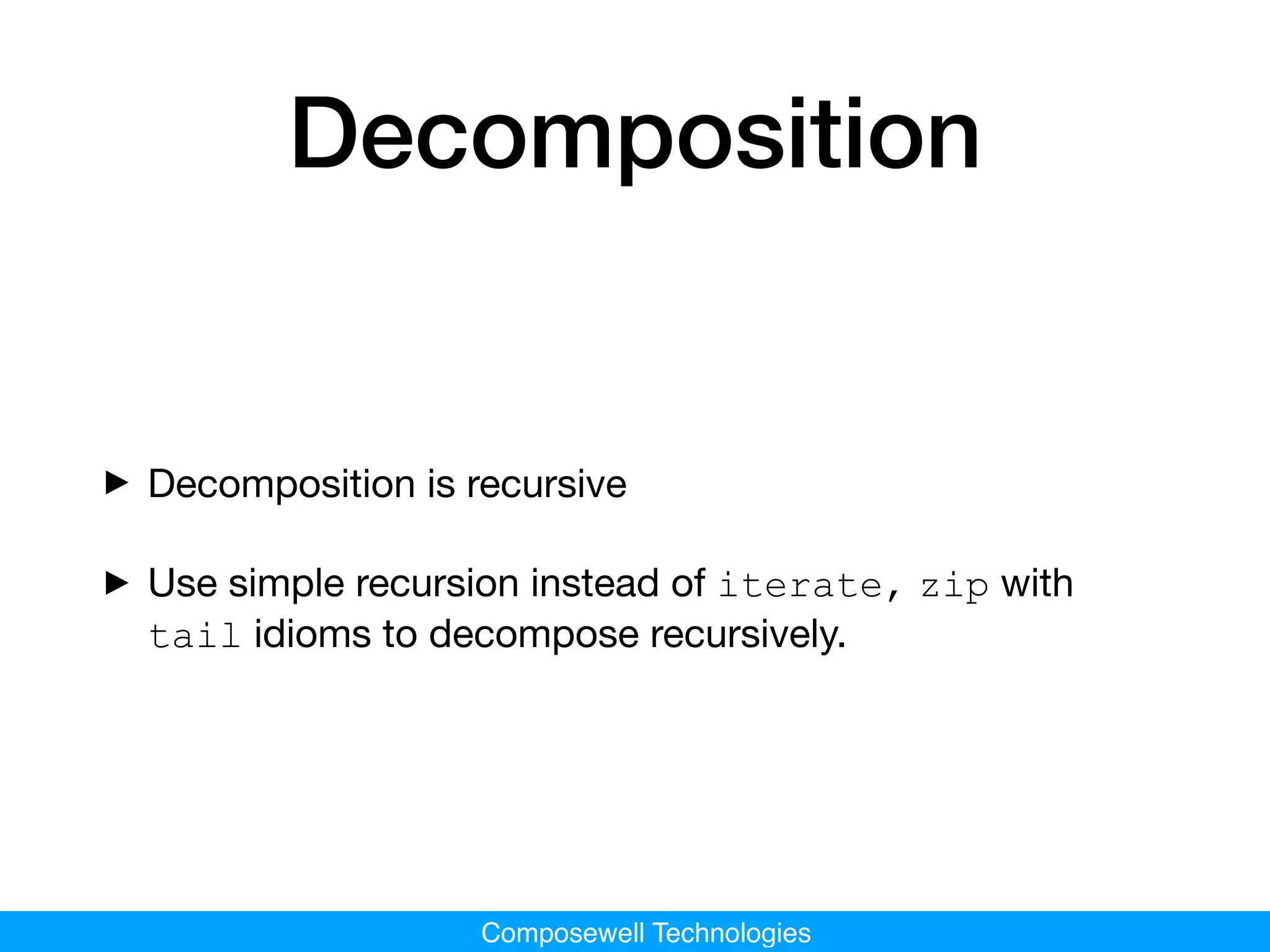 Decomposition

▶ Decomposition is recursive

▶ Use simple recursion instead of iterate, zip with tail idioms to decompose recursively.

Composewell Technologies